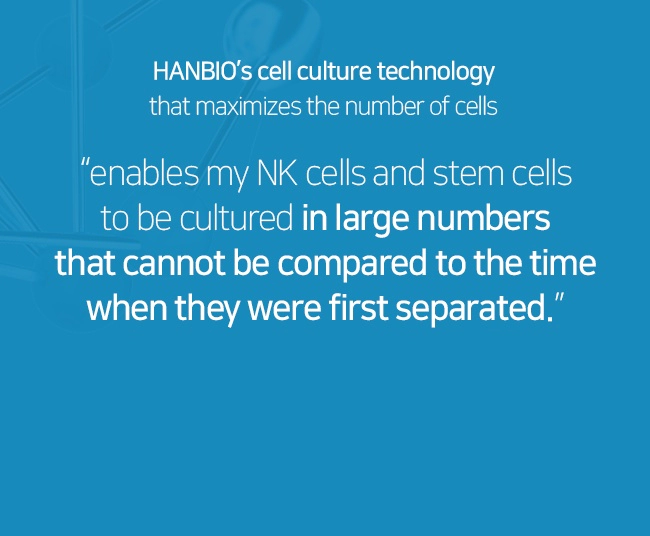 HANBIO's cell culture technology
that maximizes the number of cells

"enables my NK cells and stem cells to be cultured in large numbers that cannot be compared to the time when they were first separated."